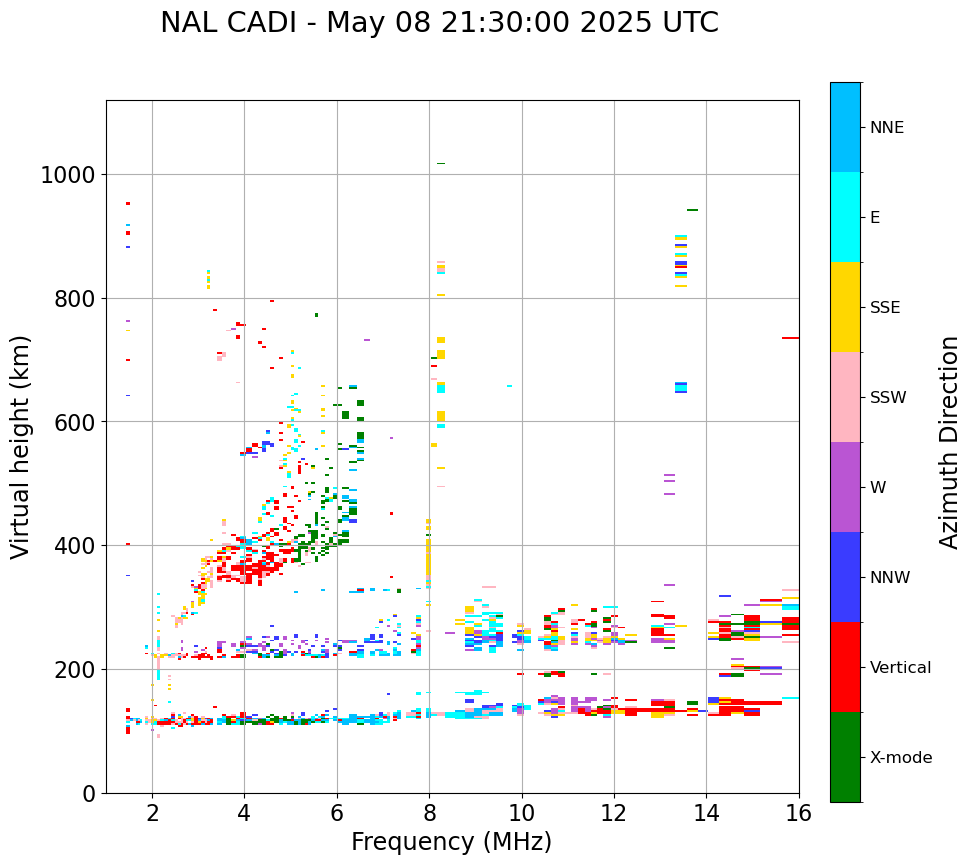 NAL CADI - May 08 21:30:00 2025 UTC

Virtual height (km)

1000
800
600
400
200
0

2
4
6
8
10
12
14
16

Frequency (MHz)

NNE
E
SSE
SSW
W
NNW
Vertical
X-mode

Azimuth Direction